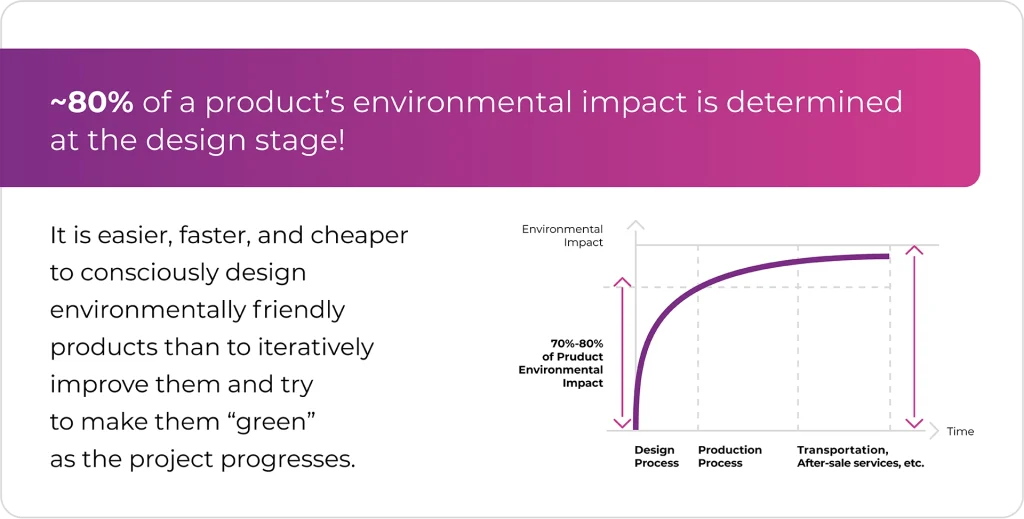 ~80% of a product's environmental impact is determined at the design stage!

It is easier, faster, and cheaper to consciously design environmentally friendly products than to iteratively improve them and try to make them "green" as the project progresses.

Environmental Impact

70%-80% of Pruduct Environmental Impact

Time

Design Process

Production Process

Transportation, After-sale services, etc.